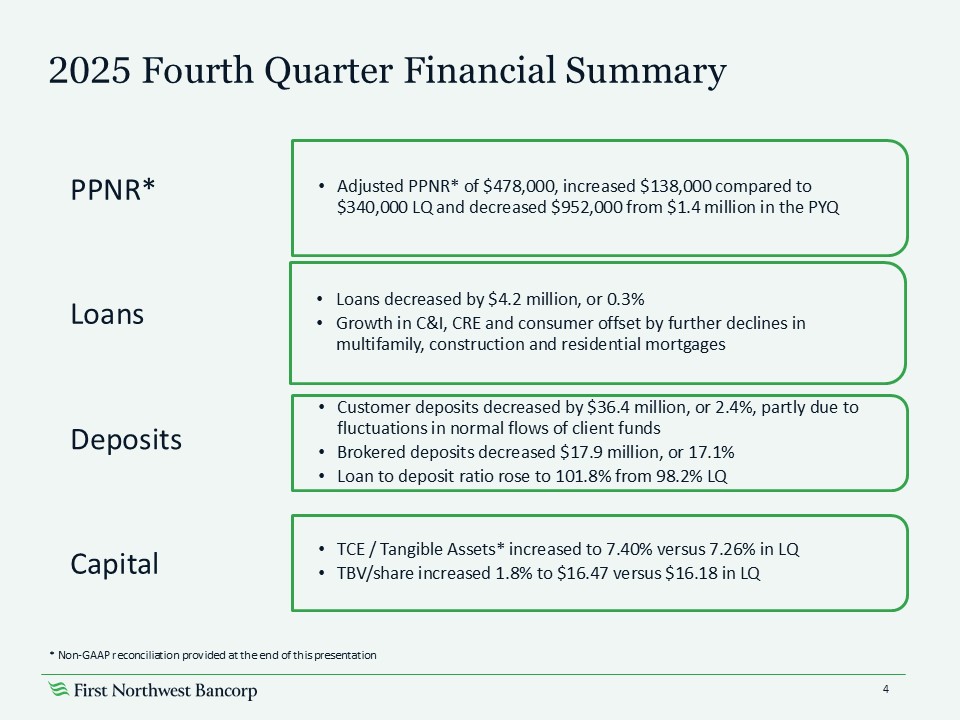 2025 Fourth Quarter Financial Summary

PPNR*

• Adjusted PPNR* of \$478,000, increased \$138,000 compared to \$340,000 LQ and decreased \$952,000 from \$1.4 million in the PYQ

Loans

• Loans decreased by \$4.2 million, or 0.3%
• Growth in C&I, CRE and consumer offset by further declines in multifamily, construction and residential mortgages

Deposits

• Customer deposits decreased by \$36.4 million, or 2.4%, partly due to fluctuations in normal flows of client funds
• Brokered deposits decreased \$17.9 million, or 17.1%
• Loan to deposit ratio rose to 101.8% from 98.2% LQ

Capital

• TCE / Tangible Assets* increased to 7.40% versus 7.26% in LQ
• TBV/share increased 1.8% to \$16.47 versus \$16.18 in LQ

* Non-GAAP reconciliation provided at the end of this presentation

First Northwest Bancorp

4